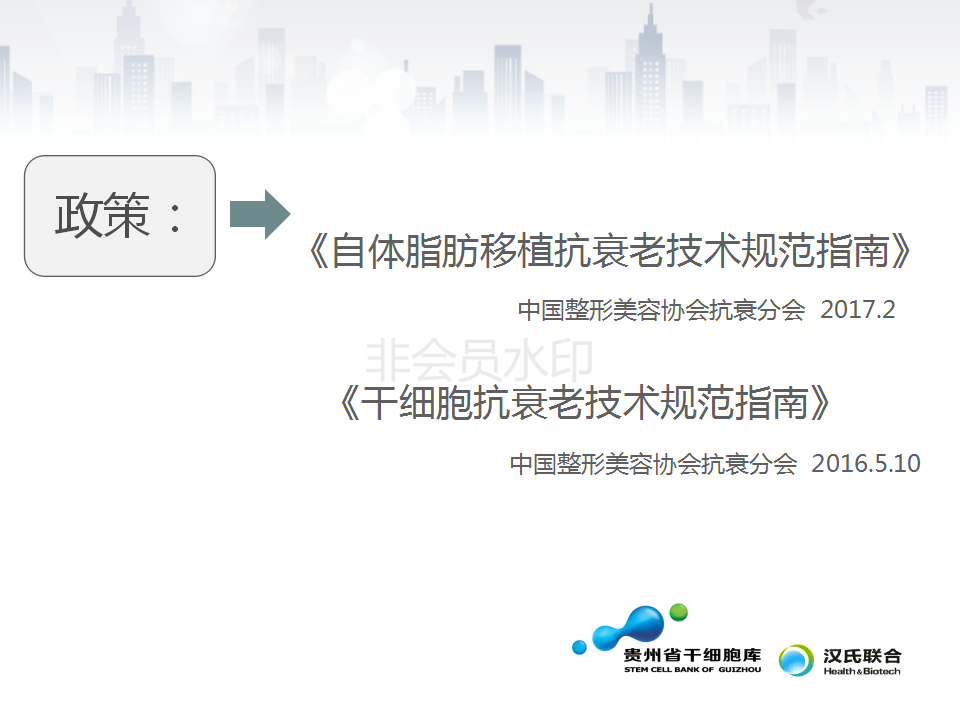 政策：

《自体脂肪移植抗衰老技术规范指南》

中国整形美容协会抗衰分会 2017.2

非会员水印

《干细胞抗衰老技术规范指南》

中国整形美容协会抗衰分会 2016.5.10

贵州省干细胞库
STEM CELL BANK OF GUIZHOU

汉氏联合
Health&Biotech